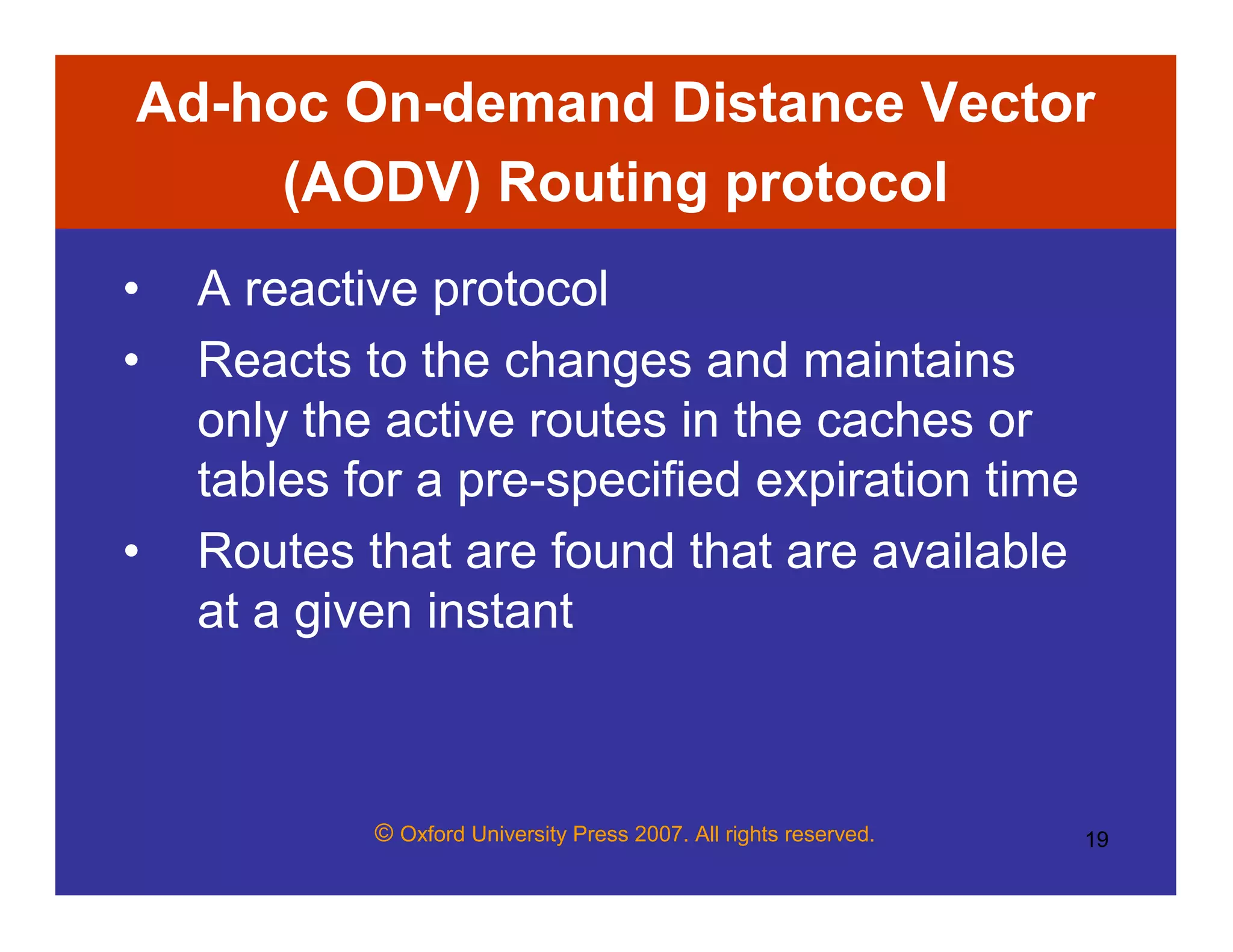 Ad-hoc On-demand Distance Vector (AODV) Routing protocol

• A reactive protocol
• Reacts to the changes and maintains only the active routes in the caches or tables for a pre-specified expiration time
• Routes that are found that are available at a given instant

© Oxford University Press 2007. All rights reserved.

19